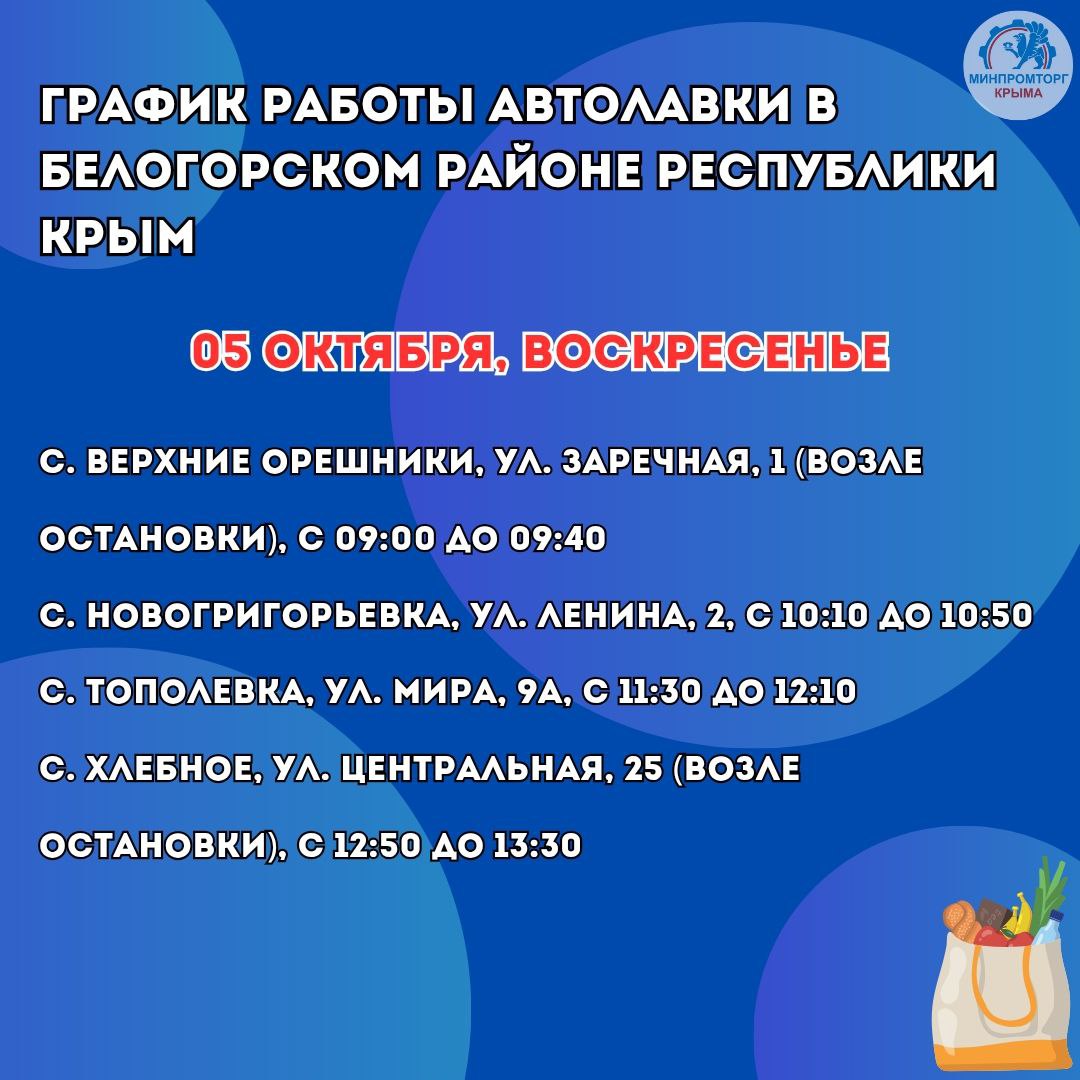 МИНПРОМТОРГ КРЫМА

ГРАФИК РАБОТЫ АВТОЛАВКИ В БЕЛОГОРСКОМ РАЙОНЕ РЕСПУБЛИКИ КРЫМ

05 ОКТЯБРЯ, ВОСКРЕСЕНЬЕ

С. ВЕРХНИЕ ОРЕШНИКИ, УЛ. ЗАРЕЧНАЯ, 1 (ВОЗЛЕ ОСТАНОВКИ), С 09:00 ДО 09:40

С. НОВОГРИГОРЬЕВКА, УЛ. ЛЕНИНА, 2, С 10:10 ДО 10:50

С. ТОПОЛЕВКА, УЛ. МИРА, 9А, С 11:30 ДО 12:10

С. ХЛЕБНОЕ, УЛ. ЦЕНТРАЛЬНАЯ, 25 (ВОЗЛЕ ОСТАНОВКИ), С 12:50 ДО 13:30